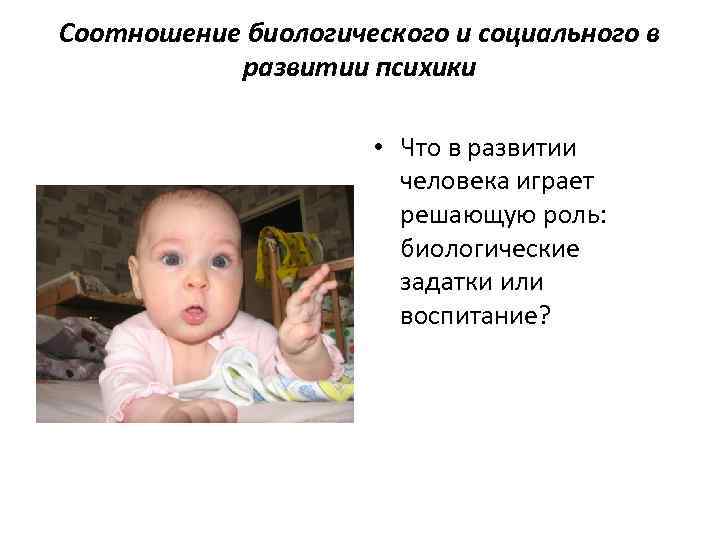 Соотношение биологического и социального в развитии психики

• Что в развитии человека играет решающую роль: биологические задатки или воспитание?